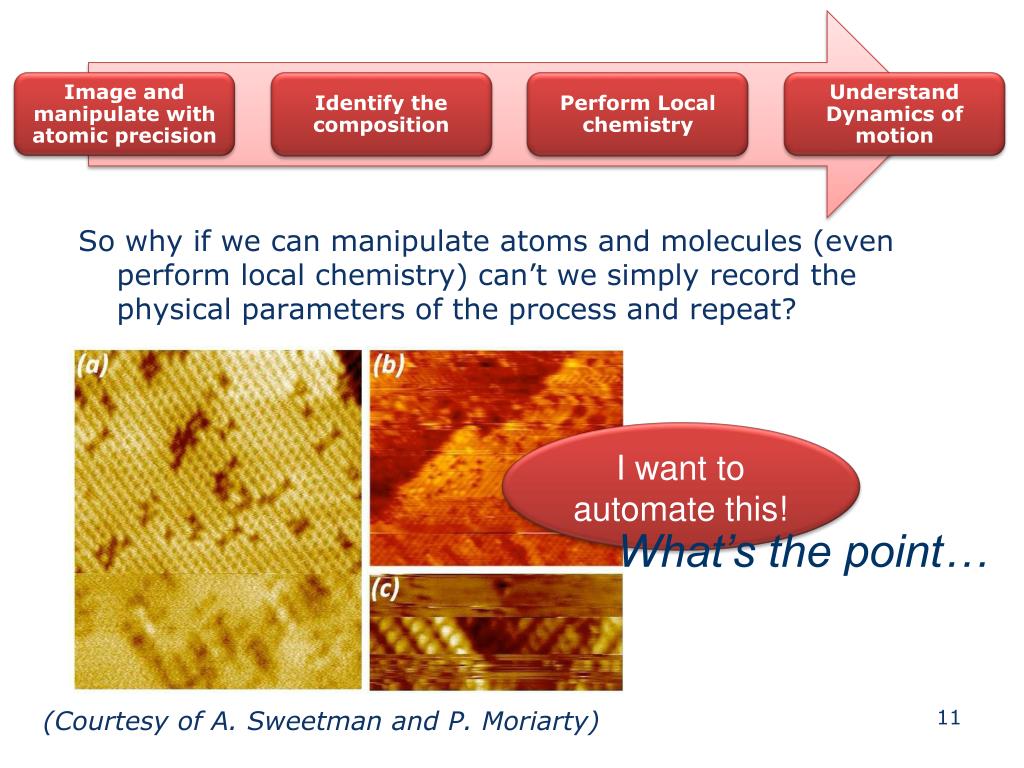 Image and manipulate with atomic precision

Identify the composition

Perform Local chemistry

Understand Dynamics of motion

So why if we can manipulate atoms and molecules (even perform local chemistry) can't we simply record the physical parameters of the process and repeat?

(a)

(b)

(c)

I want to automate this!

What's the point…

(Courtesy of A. Sweetman and P. Moriarty)

11